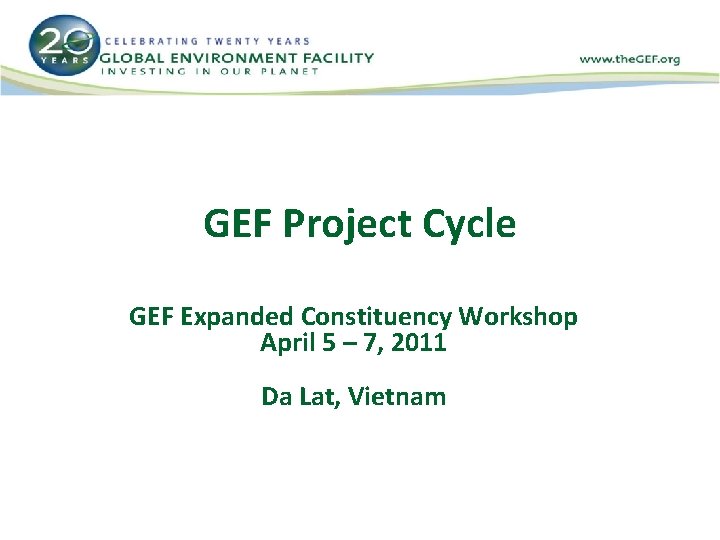 20 YEARS
CELEBRATING TWENTY YEARS
GLOBAL ENVIRONMENT FACILITY
INVESTING IN OUR PLANET

www.theGEF.org

GEF Project Cycle

GEF Expanded Constituency Workshop
April 5 – 7, 2011

Da Lat, Vietnam